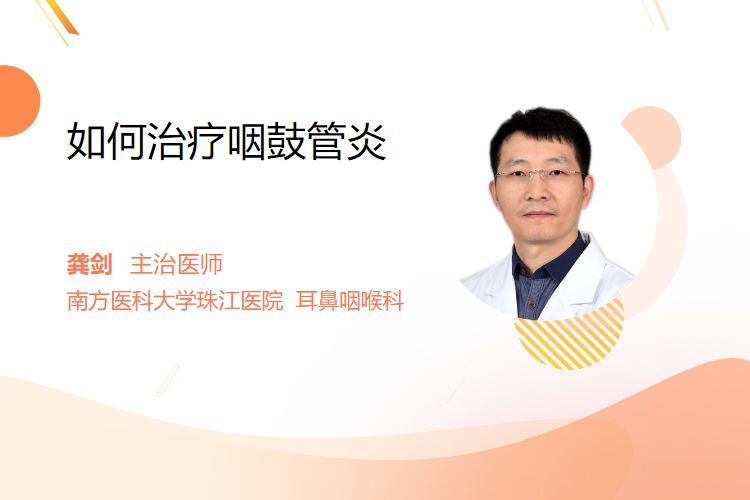 如何治疗咽鼓管炎

龚剑 主治医师
南方医科大学珠江医院 耳鼻咽喉科